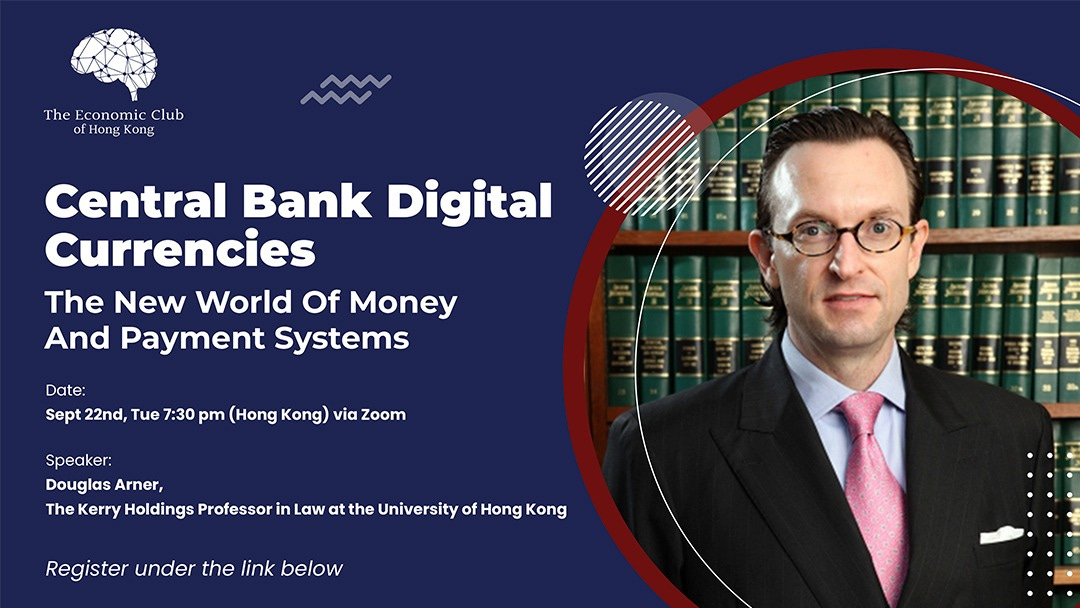 The Economic Club of Hong Kong

Central Bank Digital Currencies

The New World Of Money And Payment Systems

Date:
Sept 22nd, Tue 7:30 pm (Hong Kong) via Zoom

Speaker:
Douglas Arner,
The Kerry Holdings Professor in Law at the University of Hong Kong

Register under the link below